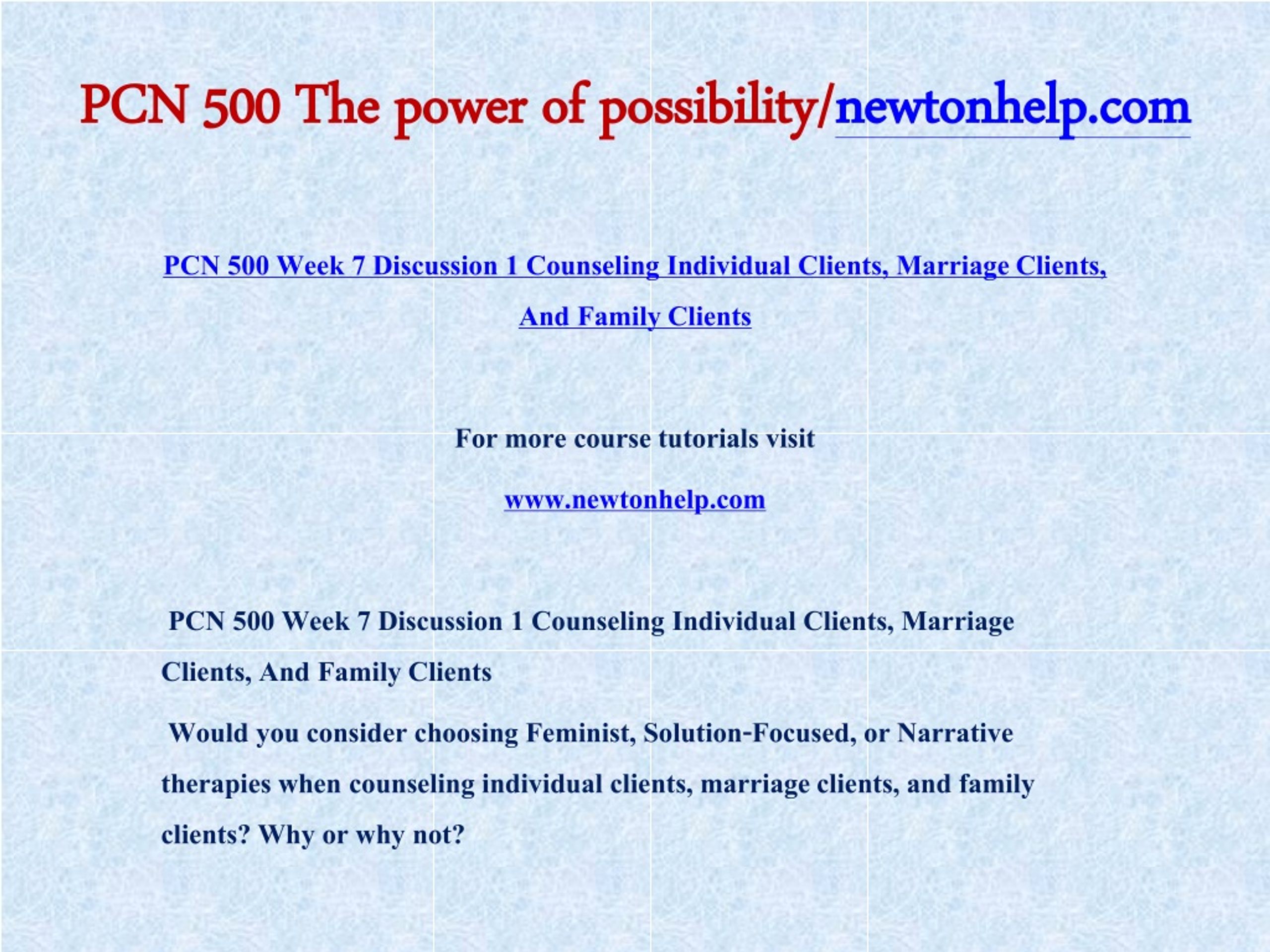 PCN 500 The power of possibility/newtonhelp.com

PCN 500 Week 7 Discussion 1 Counseling Individual Clients, Marriage Clients, And Family Clients

For more course tutorials visit

www.newtonhelp.com

PCN 500 Week 7 Discussion 1 Counseling Individual Clients, Marriage Clients, And Family Clients

Would you consider choosing Feminist, Solution-Focused, or Narrative therapies when counseling individual clients, marriage clients, and family clients? Why or why not?